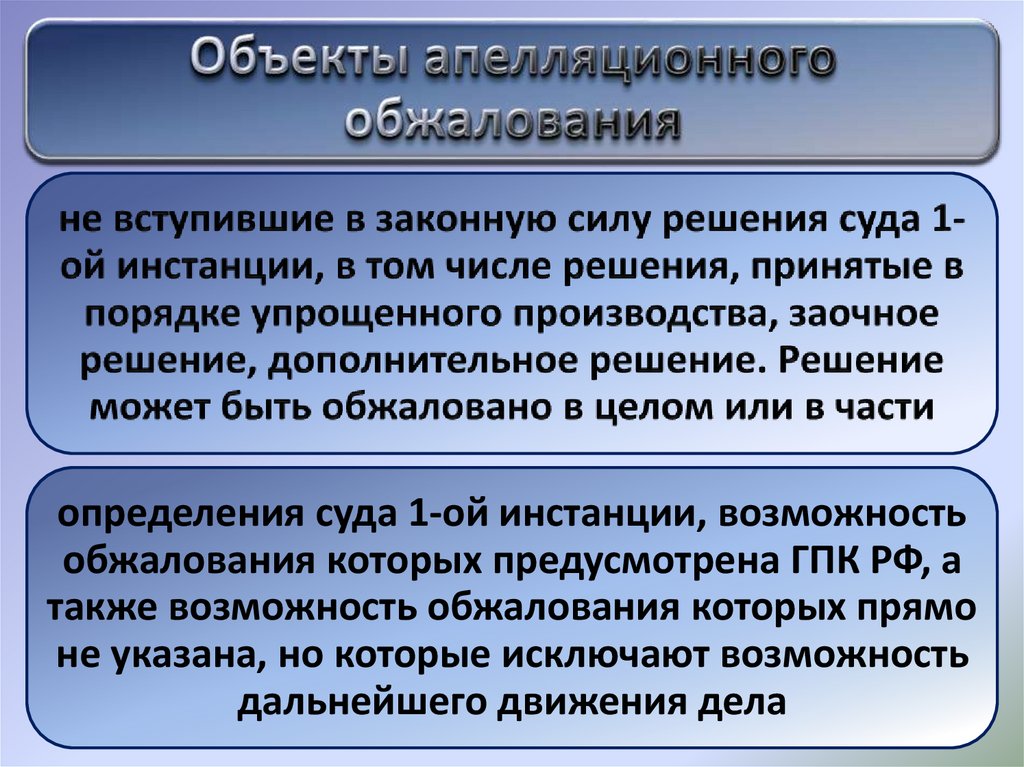 Объекты апелляционного обжалования

не вступившие в законную силу решения суда 1-ой инстанции, в том числе решения, принятые в порядке упрощенного производства, заочное решение, дополнительное решение. Решение может быть обжаловано в целом или в части

определения суда 1-ой инстанции, возможность обжалования которых предусмотрена ГПК РФ, а также возможность обжалования которых прямо не указана, но которые исключают возможность дальнейшего движения дела